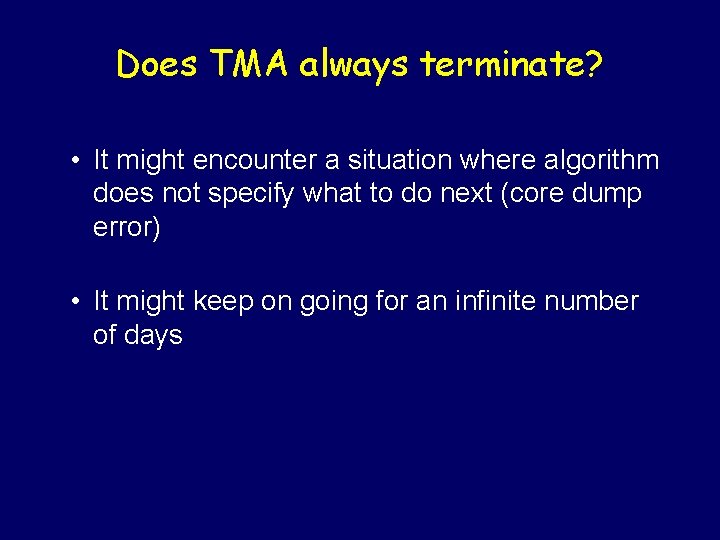 Does TMA always terminate?

• It might encounter a situation where algorithm does not specify what to do next (core dump error)

• It might keep on going for an infinite number of days